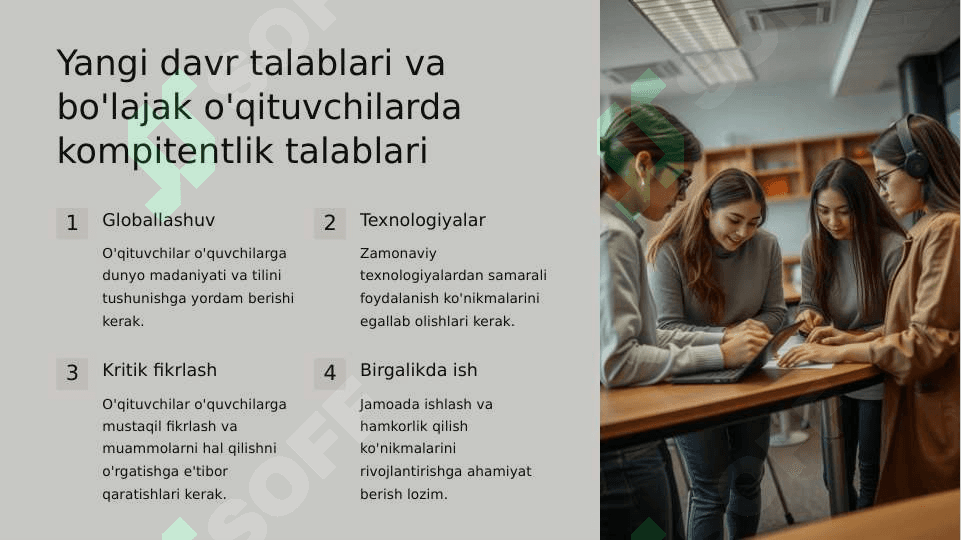 Yangi davr talablari va bo'lajak o'qituvchilarda kompitentlik talablari

1 Globallashuv

O'qituvchilar o'quvchilarga dunyo madaniyati va tilini tushunishga yordam berishi kerak.

2 Texnologiyalar

Zamonaviy texnologiyalardan samarali foydalanish ko'nikmalarini egallab olishlari kerak.

3 Kritik fikrlash

O'qituvchilar o'quvchilarga mustaqil fikrlash va muammolarni hal qilishni o'rgatishga e'tibor qaratishlari kerak.

4 Birgalikda ish

Jamoada ishlash va hamkorlik qilish ko'nikmalarini rivojlantirishga ahamiyat berish lozim.

SOFT